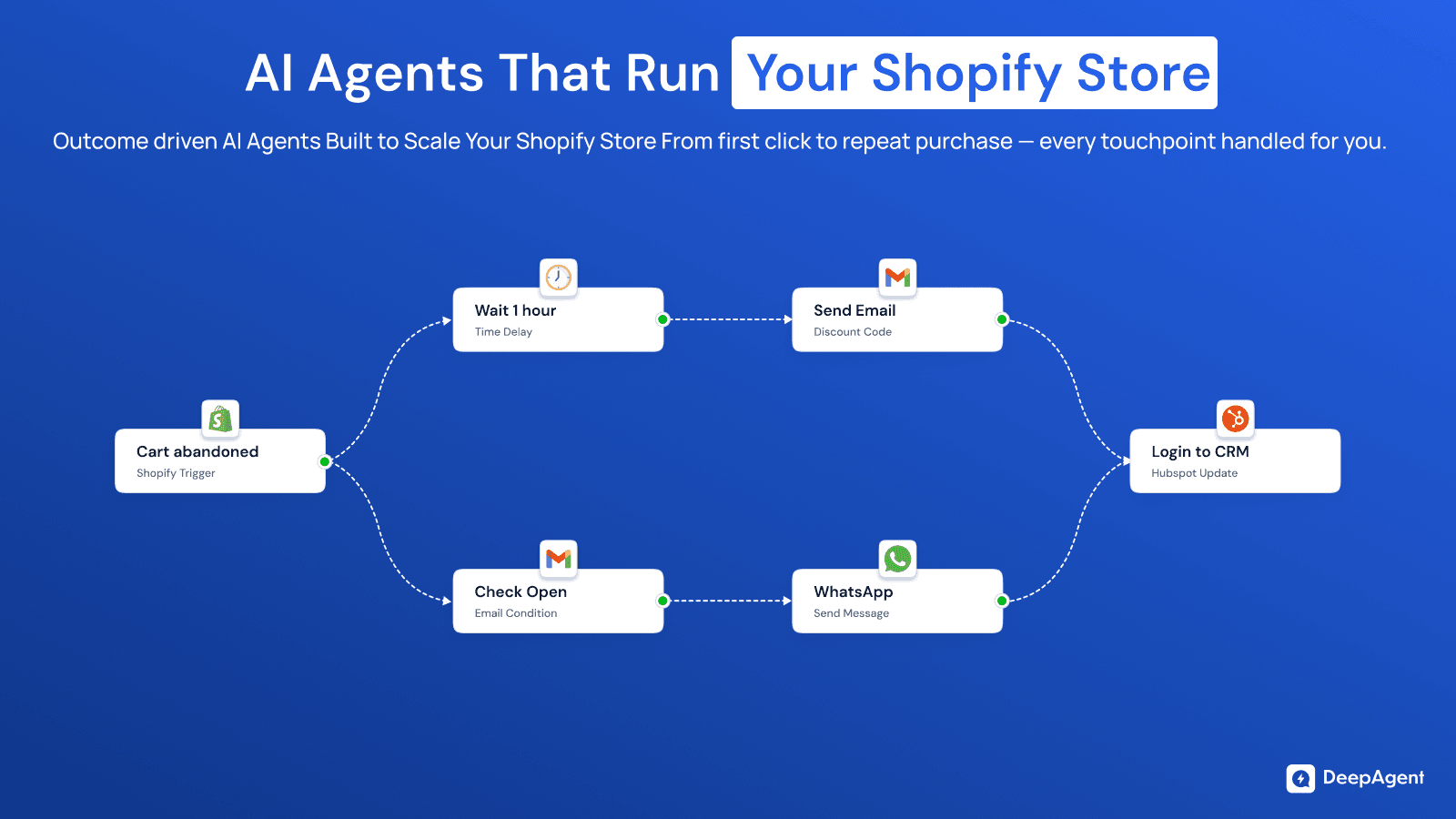 AI Agents That Run Your Shopify Store

Outcome driven AI Agents Built to Scale Your Shopify Store From first click to repeat purchase — every touchpoint handled for you.

Cart abandoned
Shopify Trigger

Wait 1 hour
Time Delay

Send Email
Discount Code

Check Open
Email Condition

WhatsApp
Send Message

Login to CRM
Hubspot Update

DeepAgent